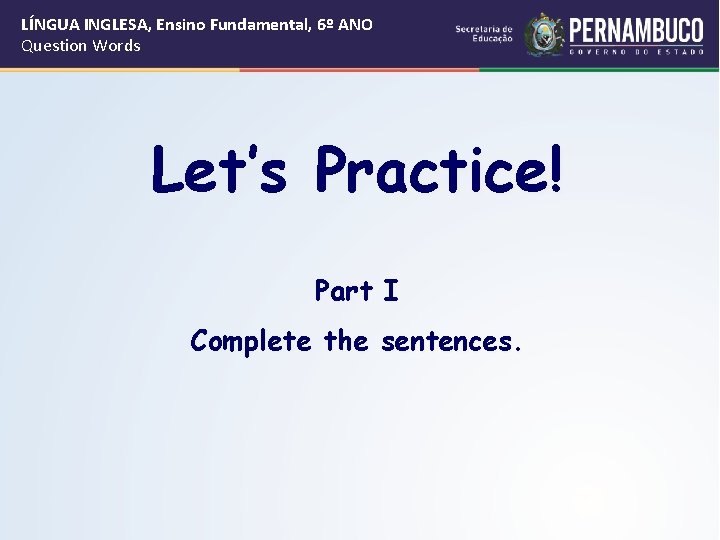 LÍNGUA INGLESA, Ensino Fundamental, 6º ANO
Question Words

Secretaria de Educação

PERNAMBUCO
GOVERNO DO ESTADO

Let's Practice!

Part I

Complete the sentences.